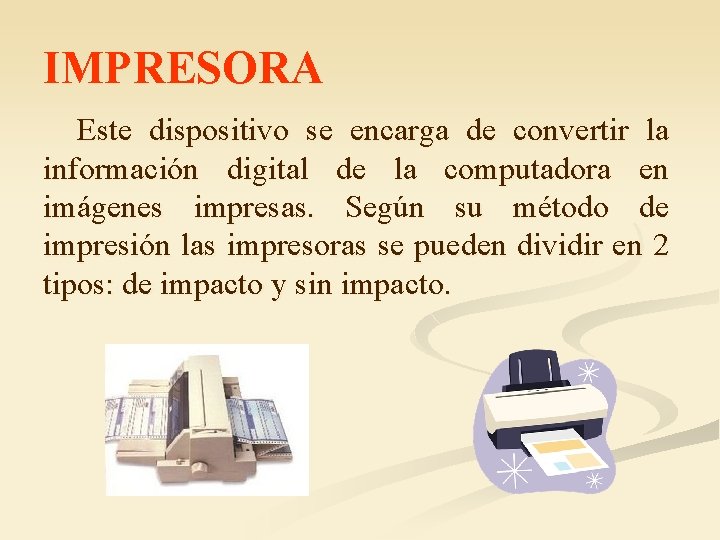 IMPRESORA

Este dispositivo se encarga de convertir la información digital de la computadora en imágenes impresas. Según su método de impresión las impresoras se pueden dividir en 2 tipos: de impacto y sin impacto.